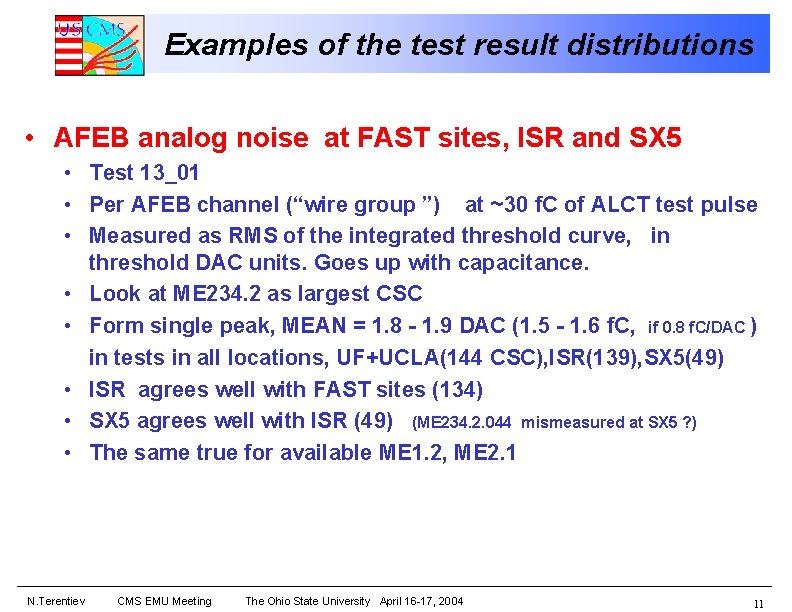 US CMS

Examples of the test result distributions

• AFEB analog noise at FAST sites, ISR and SX5
• Test 13_01
• Per AFEB channel (“wire group ”) at ~30 fC of ALCT test pulse
• Measured as RMS of the integrated threshold curve, in threshold DAC units. Goes up with capacitance.
• Look at ME234.2 as largest CSC
• Form single peak, MEAN = 1.8 - 1.9 DAC (1.5 - 1.6 fC, if 0.8 fC/DAC ) in tests in all locations, UF+UCLA(144 CSC),ISR(139),SX5(49)
• ISR agrees well with FAST sites (134)
• SX5 agrees well with ISR (49) (ME234.2.044 mismeasured at SX5 ?)
• The same true for available ME1.2, ME2.1

N.Terentiev CMS EMU Meeting The Ohio State University April 16-17, 2004 11